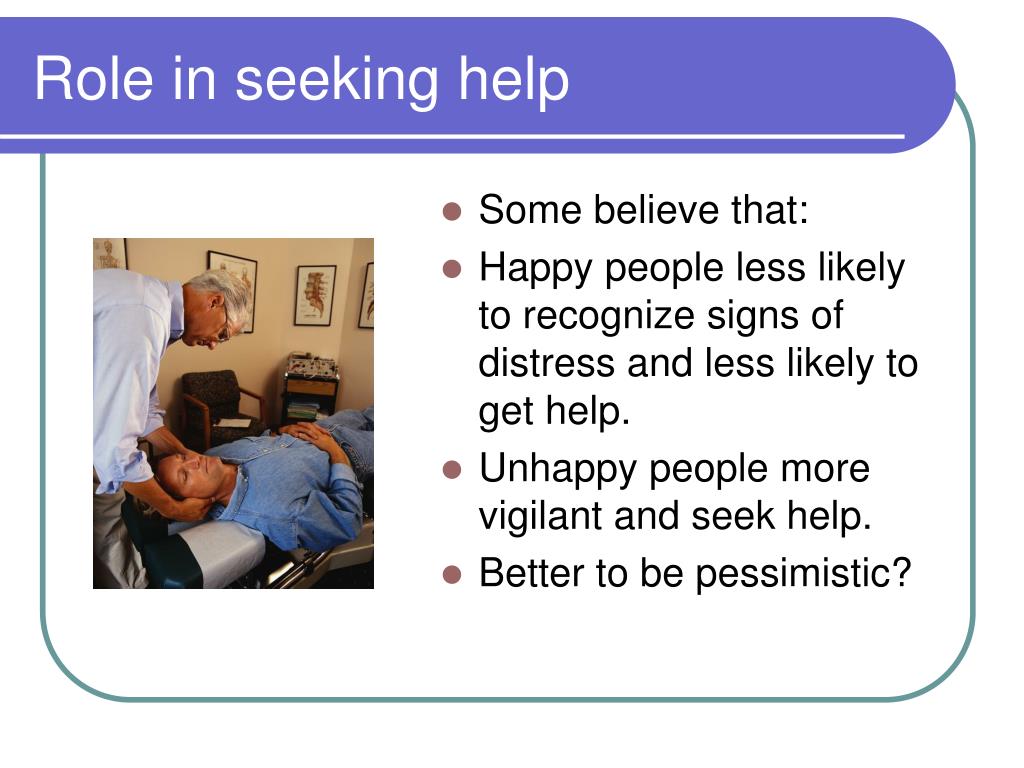 Role in seeking help

- Some believe that:
- Happy people less likely to recognize signs of distress and less likely to get help.
- Unhappy people more vigilant and seek help.
- Better to be pessimistic?